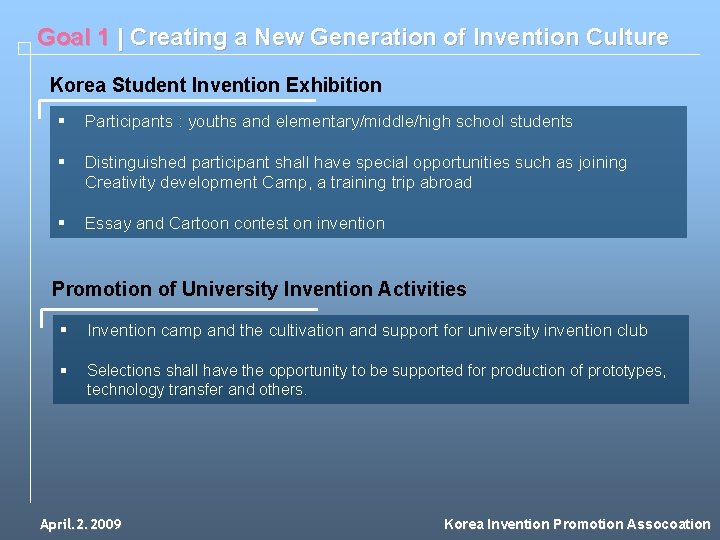 Goal 1 | Creating a New Generation of Invention Culture

Korea Student Invention Exhibition

▪ Participants : youths and elementary/middle/high school students

▪ Distinguished participant shall have special opportunities such as joining Creativity development Camp, a training trip abroad

▪ Essay and Cartoon contest on invention

Promotion of University Invention Activities

▪ Invention camp and the cultivation and support for university invention club

▪ Selections shall have the opportunity to be supported for production of prototypes, technology transfer and others.

April. 2. 2009

Korea Invention Promotion Assocoation